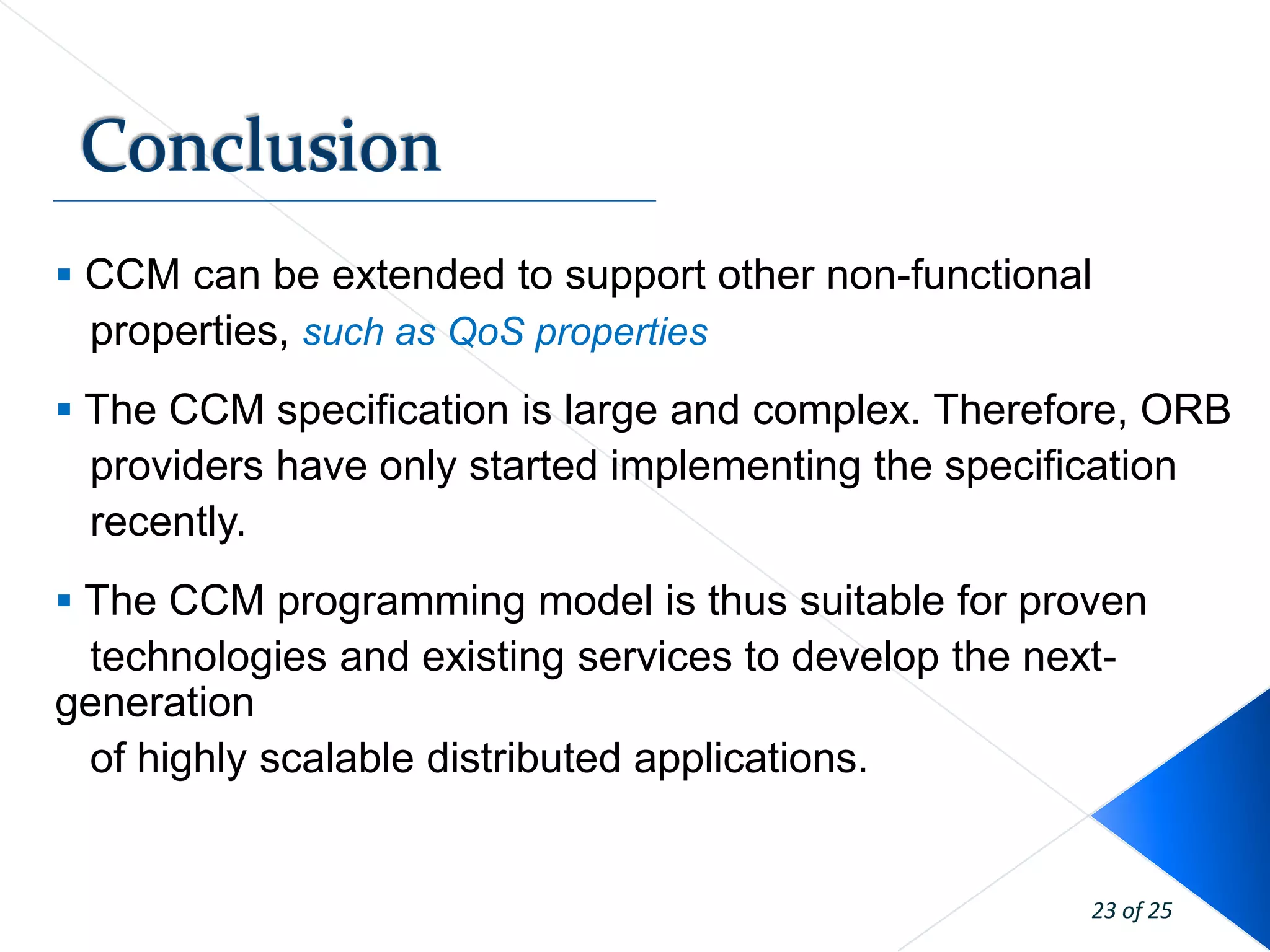 Conclusion

▪ CCM can be extended to support other non-functional properties, such as QoS properties

▪ The CCM specification is large and complex. Therefore, ORB providers have only started implementing the specification recently.

▪ The CCM programming model is thus suitable for proven technologies and existing services to develop the next-generation
of highly scalable distributed applications.

23 of 25